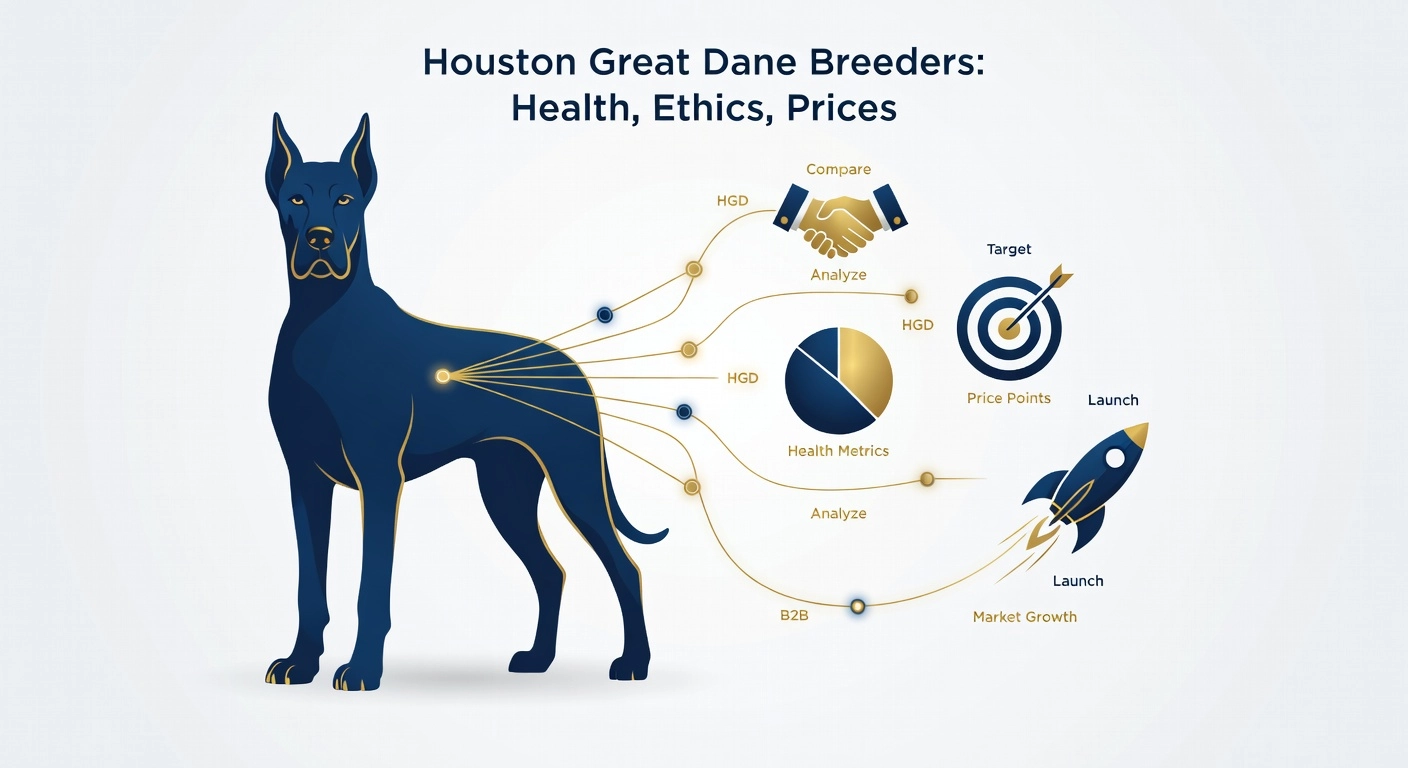 Houston Great Dane Breeders: Health, Ethics, Prices

Compare

HGD

Analyze

Target

HGD

HGD

Price Points

Launch

Health Metrics

Analyze

Launch

B2B

Market Growth